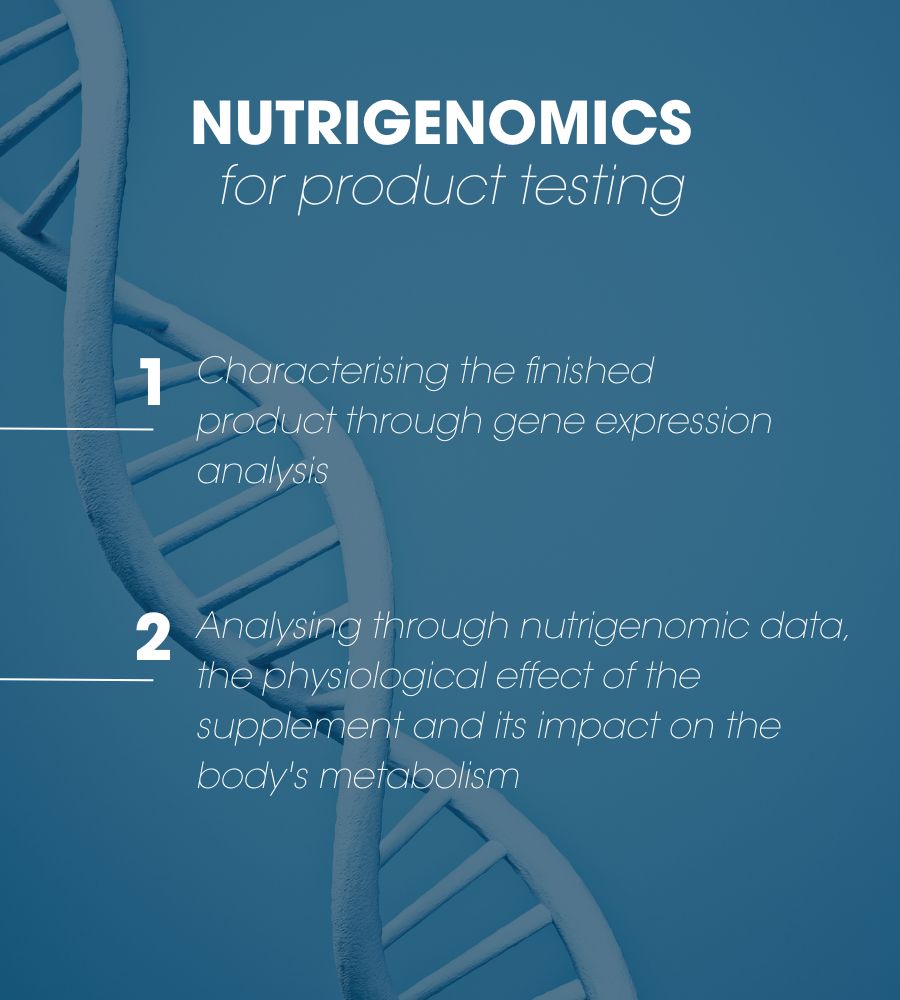 NUTRIGENOMICS
for product testing

1 Characterising the finished product through gene expression analysis

2 Analysing through nutrigenomic data, the physiological effect of the supplement and its impact on the body's metabolism